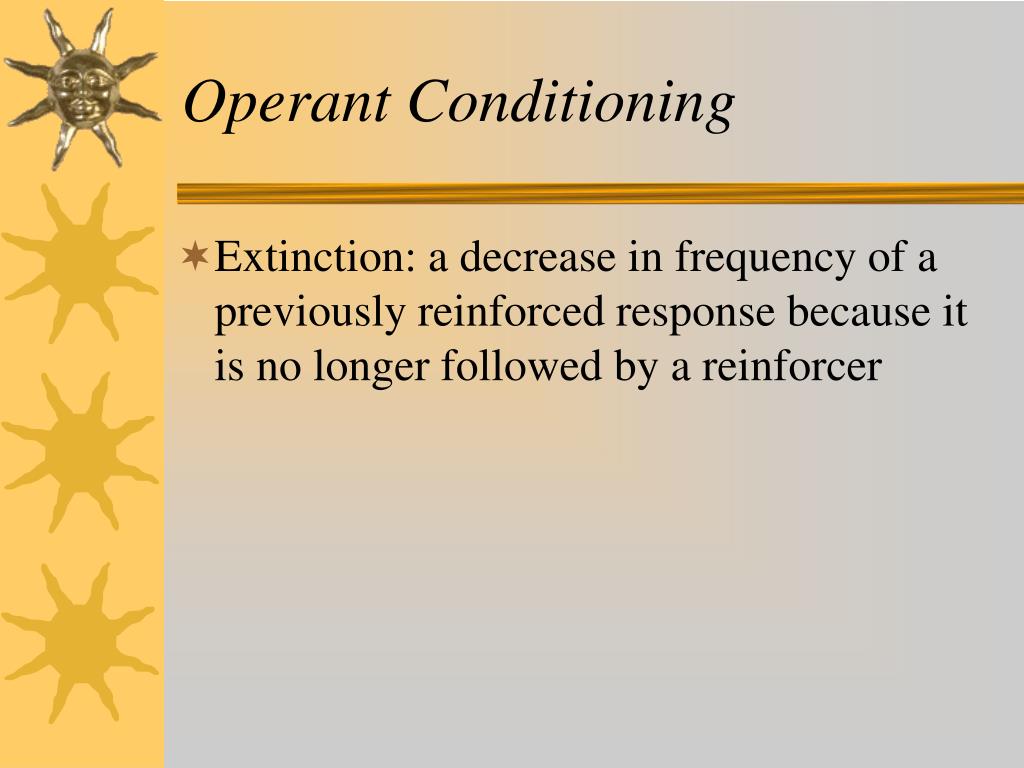 Operant Conditioning

Extinction: a decrease in frequency of a previously reinforced response because it is no longer followed by a reinforcer